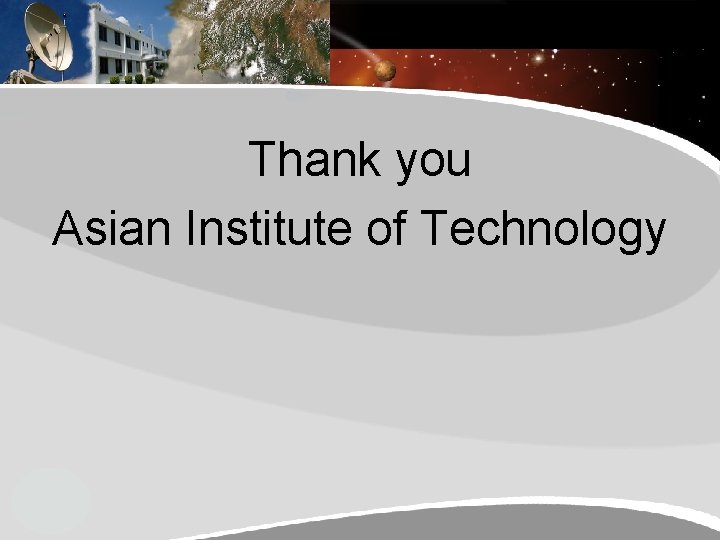 Thank you
Asian Institute of Technology